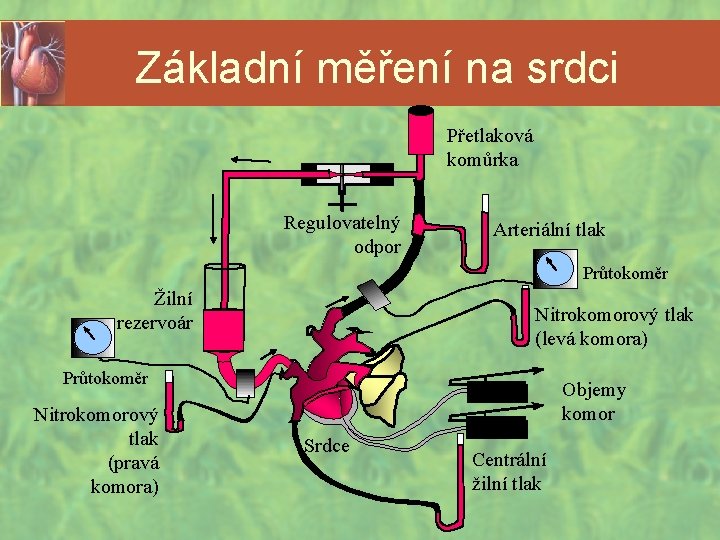 Základní měření na srdci

Přetlaková komůrka

Regulovatelný odpor

Arteriální tlak

Průtokoměr

Nitrokomorový tlak (levá komora)

Žilní rezervoár

Průtokoměr

Nitrokomorový tlak (pravá komora)

Srdce

Objemy komor

Centrální žilní tlak